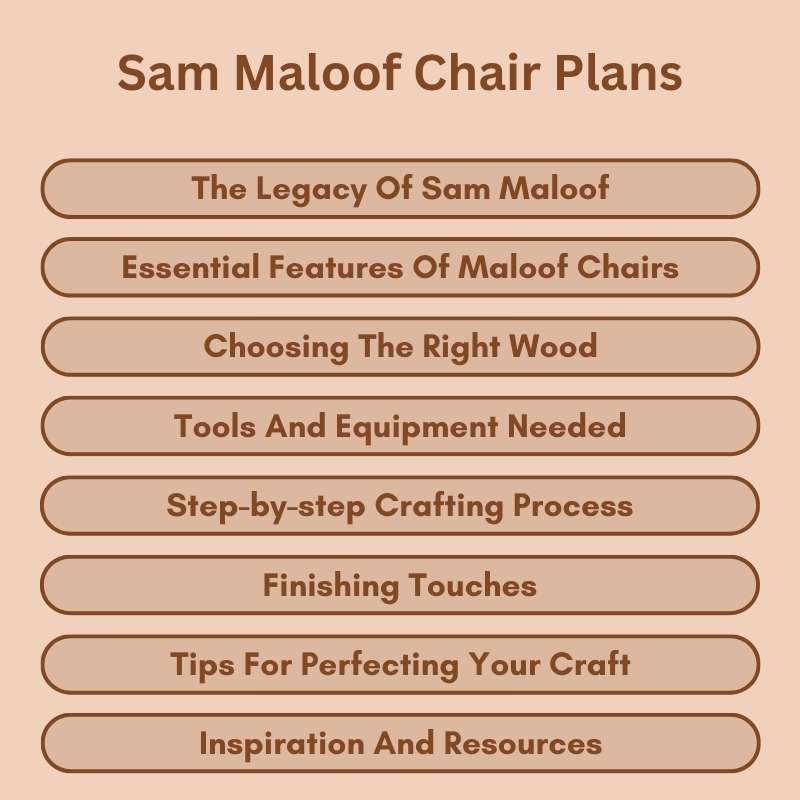 Sam Maloof Chair Plans

The Legacy Of Sam Maloof

Essential Features Of Maloof Chairs

Choosing The Right Wood

Tools And Equipment Needed

Step-by-step Crafting Process

Finishing Touches

Tips For Perfecting Your Craft

Inspiration And Resources